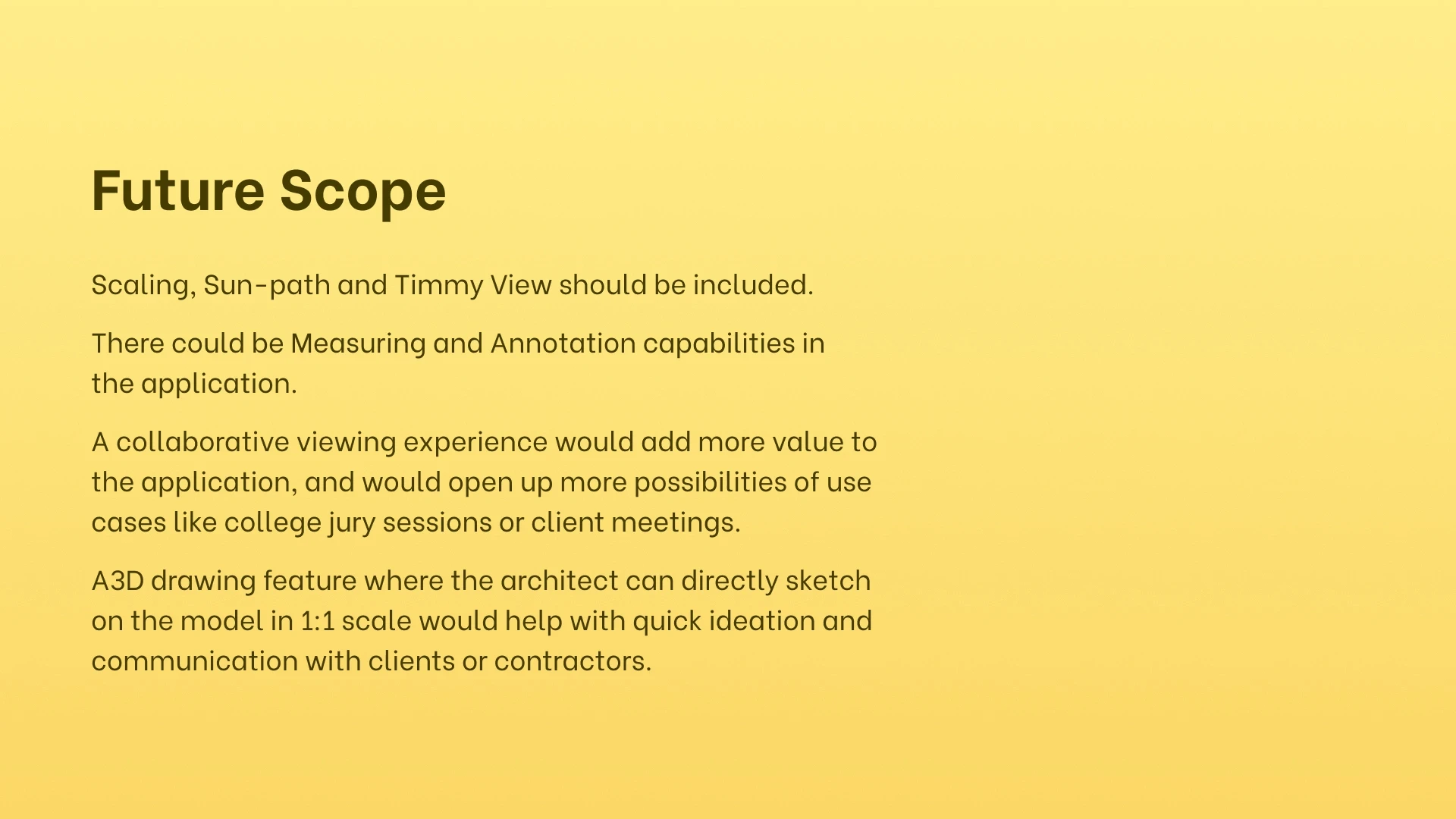 Future Scope

Scaling, Sun-path and Timmy View should be included.

There could be Measuring and Annotation capabilities in the application.

A collaborative viewing experience would add more value to the application, and would open up more possibilities of use cases like college jury sessions or client meetings.

A3D drawing feature where the architect can directly sketch on the model in 1:1 scale would help with quick ideation and communication with clients or contractors.